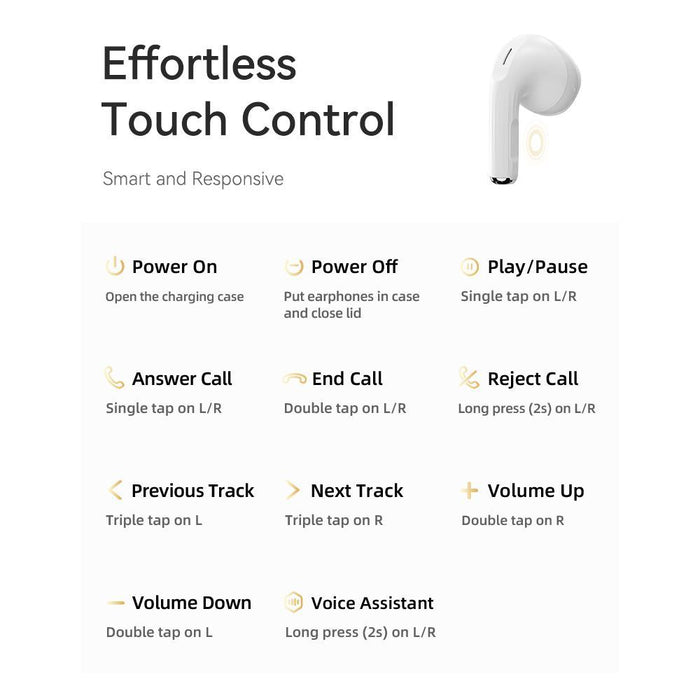 Effortless Touch Control

Smart and Responsive

Power On
Open the charging case

Power Off
Put earphones in case and close lid

Play/Pause
Single tap on L/R

Answer Call
Single tap on L/R

End Call
Double tap on L/R

Reject Call
Long press (2s) on L/R

Previous Track
Triple tap on L

Next Track
Triple tap on R

Volume Up
Double tap on R

Volume Down
Double tap on L

Voice Assistant
Long press (2s) on L/R